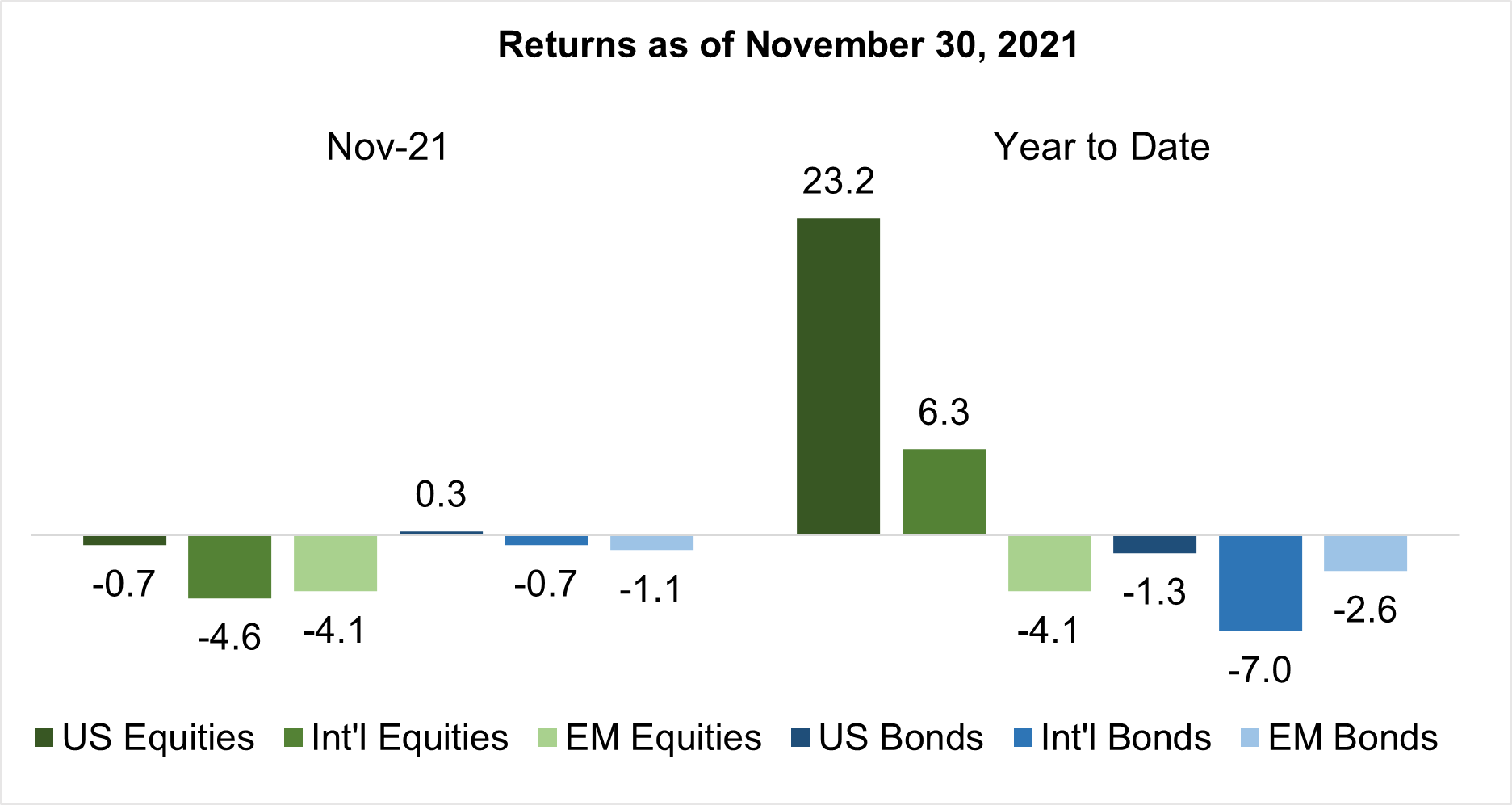 Returns as of November 30, 2021

Nov-21

Year to Date

-0.7
-4.6
-4.1
0.3
-0.7
-1.1

23.2
6.3
-4.1
-1.3
-7.0
-2.6

US Equities
Int'l Equities
EM Equities
US Bonds
Int'l Bonds
EM Bonds